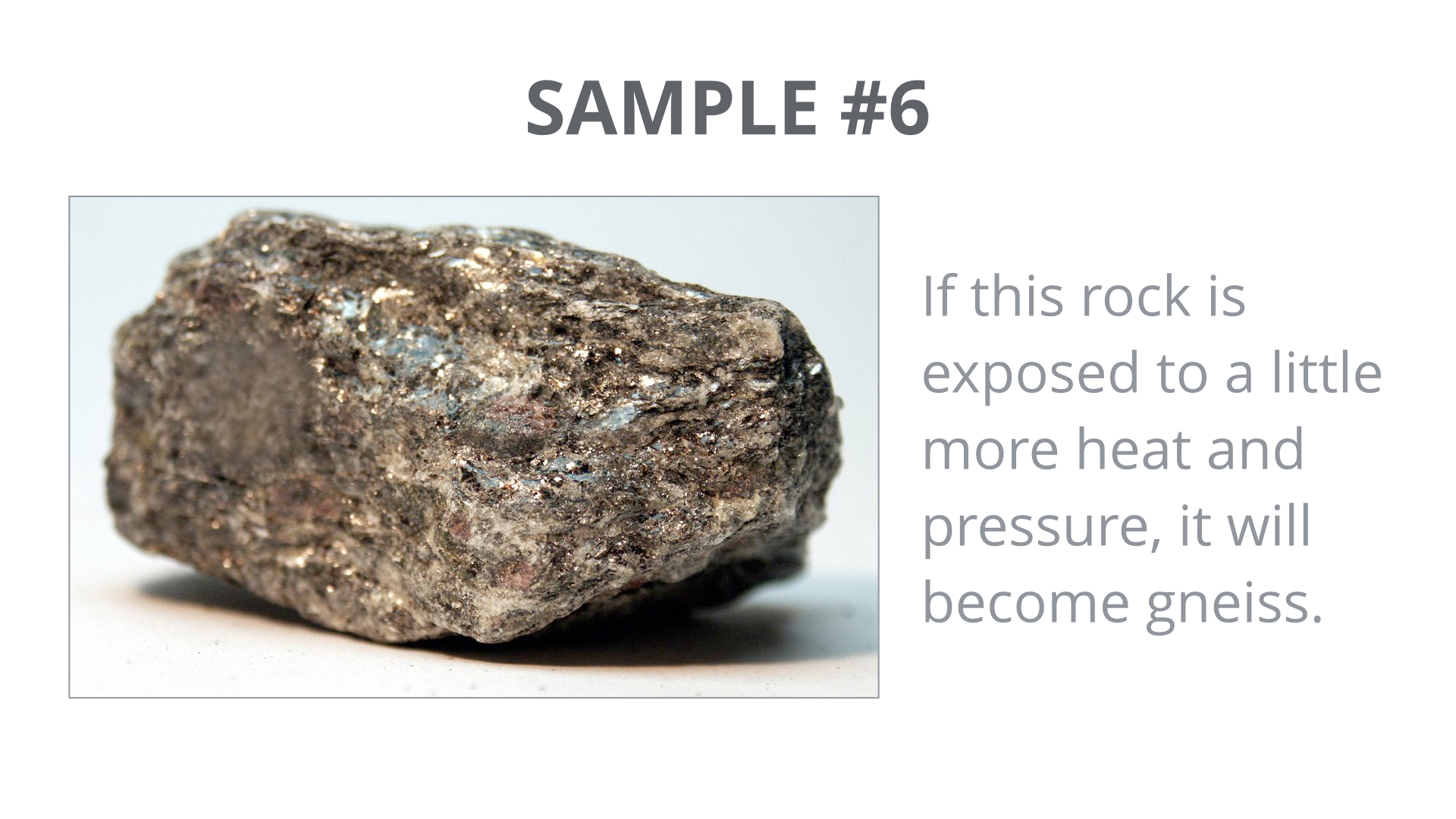 SAMPLE #6

If this rock is exposed to a little more heat and pressure, it will become gneiss.